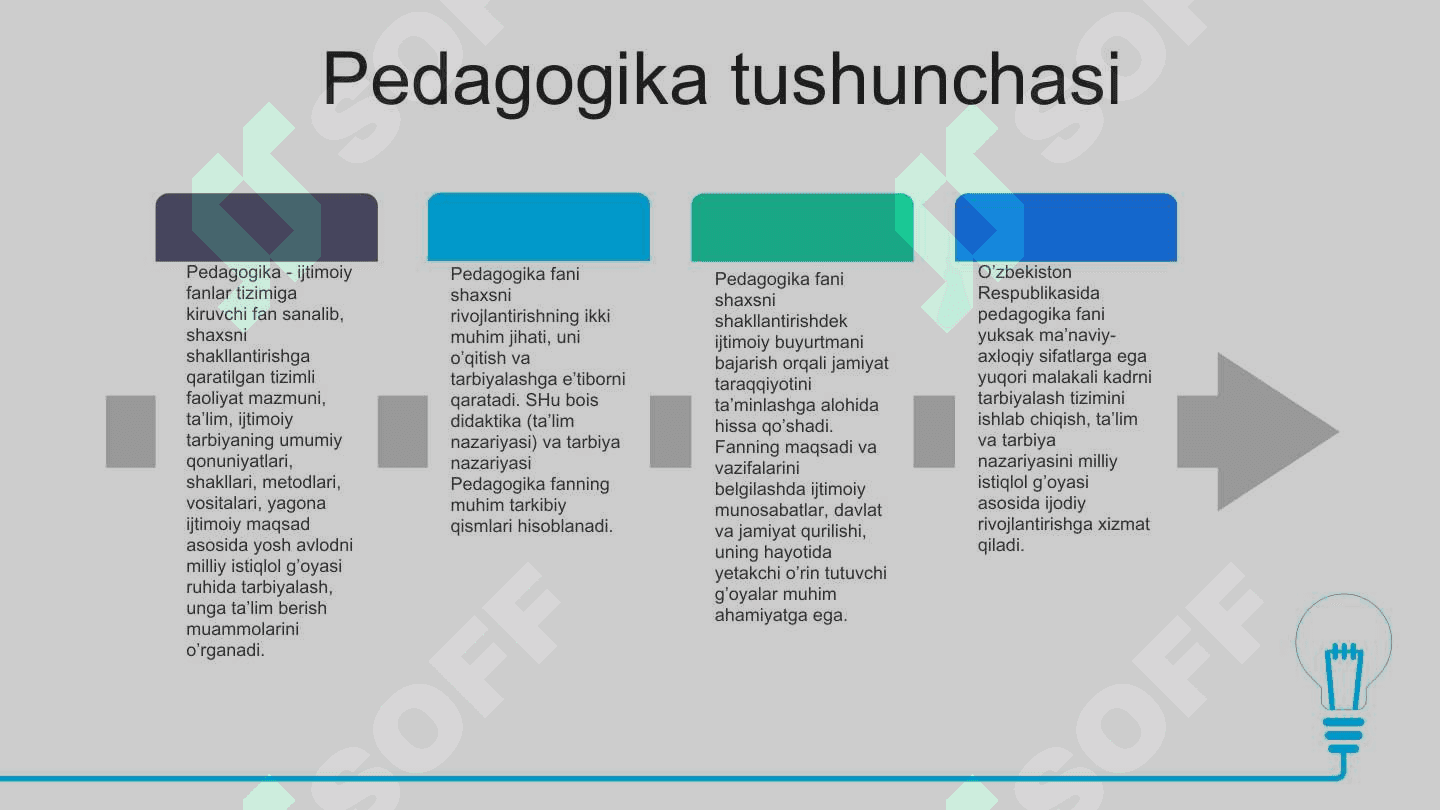 Pedagogika tushunchasi

Pedagogika - ijtimoiy fanlar tizimiga kiruvchi fan sanalib, shaxsni shakllantirishga qaratilgan tizimli faoliyat mazmuni, ta'lim, ijtimoiy tarbiyaning umumiy qonuniyatlari, shakllari, metodlari, vositalari, yagona ijtimoiy maqsad asosida yosh avlodni milliy istiqlol g'oyasi ruhida tarbiyalash, unga ta'lim berish muammolarini o'rganadi.

Pedagogika fani shaxsni rivojlantirishning ikki muhim jihati, uni o'qitish va tarbiyalashga e'tiborni qaratadi. SHu bois didaktika (ta'lim nazariyasi) va tarbiya nazariyasi Pedagogika fanning muhim tarkibiy qismlari hisoblanadi.

Pedagogika fani shaxsni shakllantirishdek ijtimoiy buyurtmani bajarish orqali jamiyat taraqqiyotini ta'minlashga alohida hissa qo'shadi. Fanning maqsadi va vazifalarini belgilashda ijtimoiy munosabatlar, davlat va jamiyat qurilishi, uning hayotida yetakchi o'rin tutuvchi g'oyalar muhim ahamiyatga ega.

O'zbekiston Respublikasida pedagogika fani yuksak ma'naviy-axloqiy sifatlarga ega yuqori malakali kadrni tarbiyalash tizimini ishlab chiqish, ta'lim va tarbiya nazariyasini milliy istiqlol g'oyasi asosida ijodiy rivojlantirishga xizmat qiladi.

SOFF SOFF SOFF SOFF